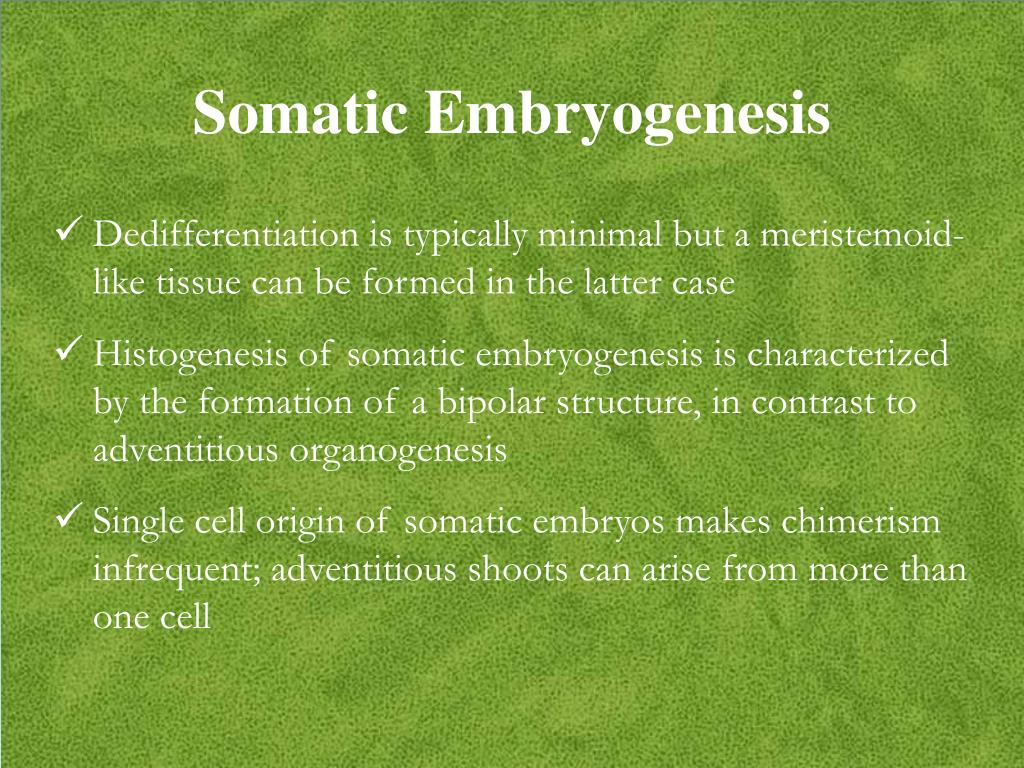 Somatic Embryogenesis

✓ Dedifferentiation is typically minimal but a meristemoid-like tissue can be formed in the latter case

✓ Histogenesis of somatic embryogenesis is characterized by the formation of a bipolar structure, in contrast to adventitious organogenesis

✓ Single cell origin of somatic embryos makes chimerism infrequent; adventitious shoots can arise from more than one cell